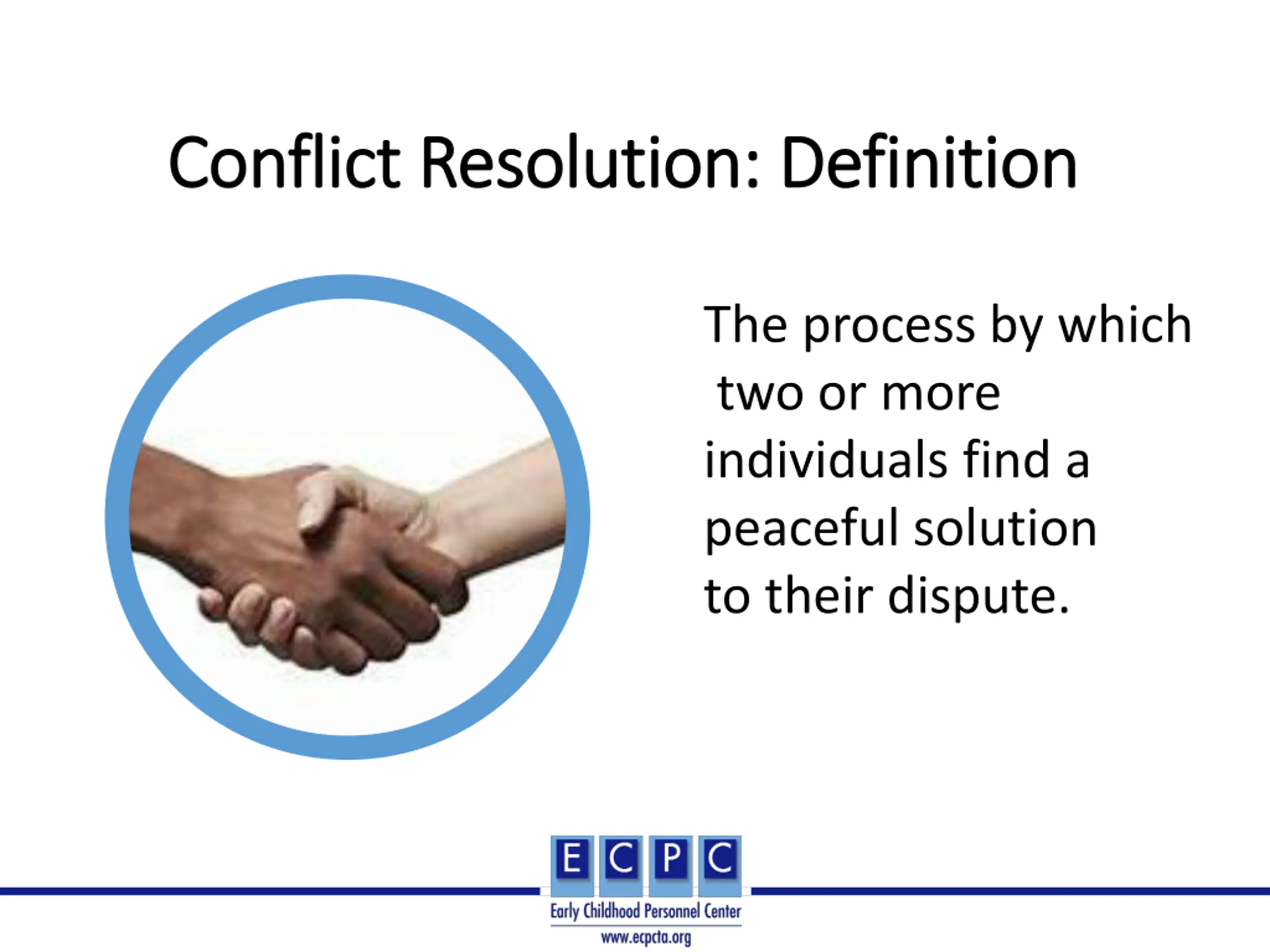 Conflict Resolution: Definition

The process by which two or more individuals find a peaceful solution to their dispute.

E C P C
Early Childhood Personnel Center
www.ecpcta.org